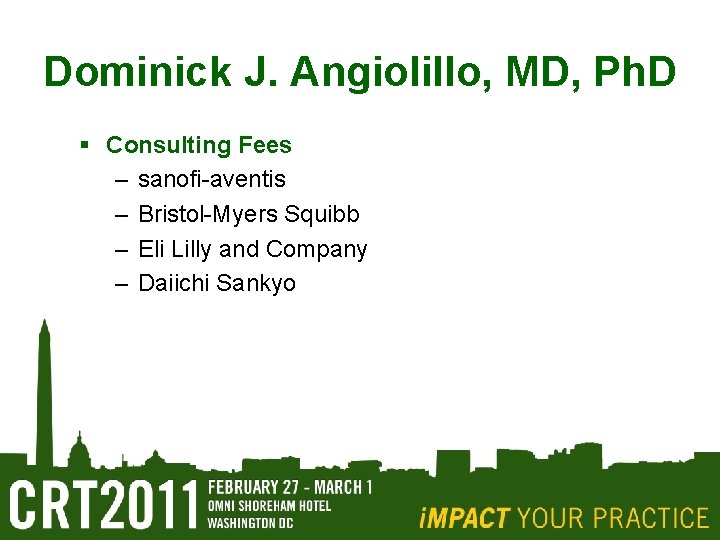 Dominick J. Angiolillo, MD, PhD

▪ Consulting Fees
– sanofi-aventis
– Bristol-Myers Squibb
– Eli Lilly and Company
– Daiichi Sankyo

CRT2011 FEBRUARY 27 - MARCH 1
OMNI SHOREHAM HOTEL
WASHINGTON DC

iMPACT YOUR PRACTICE